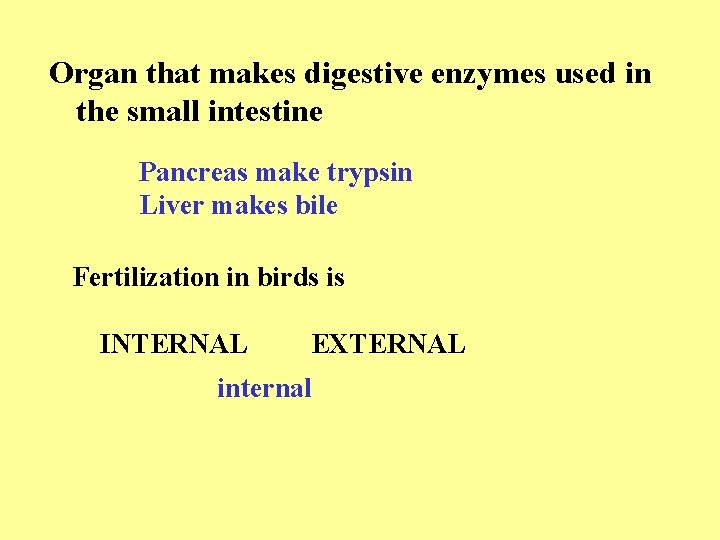 Organ that makes digestive enzymes used in the small intestine

Pancreas make trypsin
Liver makes bile

Fertilization in birds is

INTERNAL EXTERNAL

internal